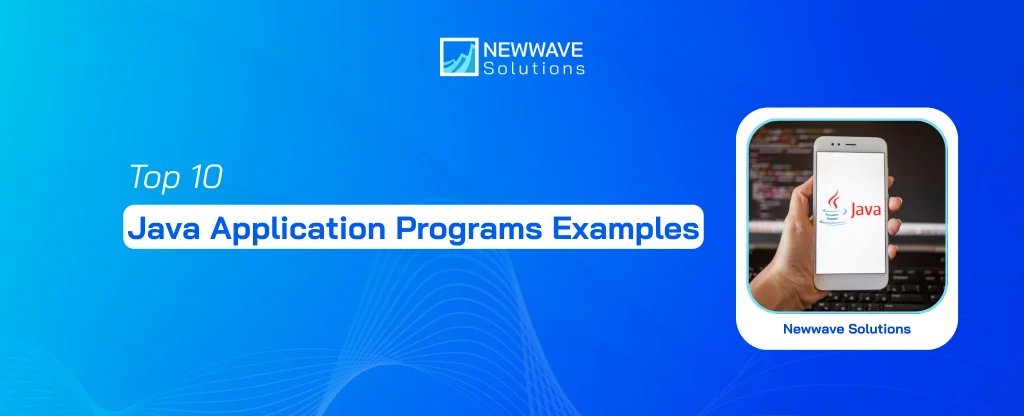 NEWWAVE
Solutions

Top 10
Java Application Programs Examples

Java

Newwave Solutions